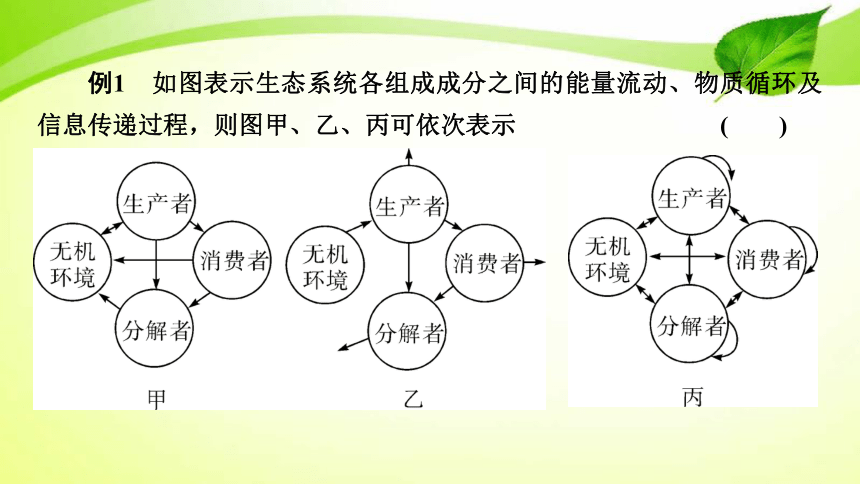 例1　如图表示生态系统各组成成分之间的能量流动、物质循环及信息传递过程，则图甲、乙、丙可依次表示　　(　　)

生产者
无机环境
消费者
分解者
甲

生产者
无机环境
消费者
分解者
乙

生产者
无机环境
消费者
分解者
丙